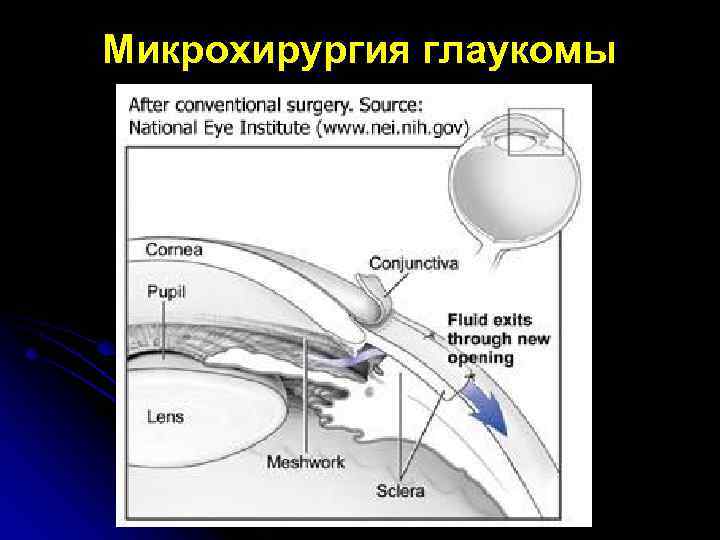 Микрохирургия глаукомы

After conventional surgery. Source: National Eye Institute (www.nei.nih.gov)

Cornea

Conjunctiva

Pupil

Fluid exits through new opening

Lens

Meshwork

Sclera